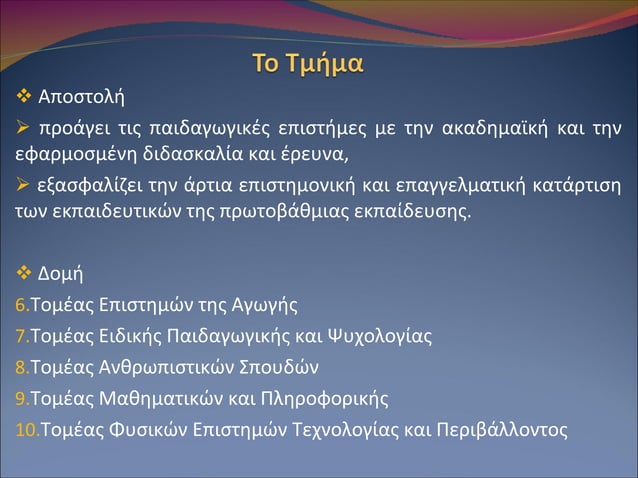 Το Τμήμα

❖ Αποστολή

➢ προάγει τις παιδαγωγικές επιστήμες με την ακαδημαϊκή και την εφαρμοσμένη διδασκαλία και έρευνα,

➢ εξασφαλίζει την άρτια επιστημονική και επαγγελματική κατάρτιση των εκπαιδευτικών της πρωτοβάθμιας εκπαίδευσης.

❖ Δομή

6.Τομέας Επιστημών της Αγωγής

7.Τομέας Ειδικής Παιδαγωγικής και Ψυχολογίας

8.Τομέας Ανθρωπιστικών Σπουδών

9.Τομέας Μαθηματικών και Πληροφορικής

10.Τομέας Φυσικών Επιστημών Τεχνολογίας και Περιβάλλοντος